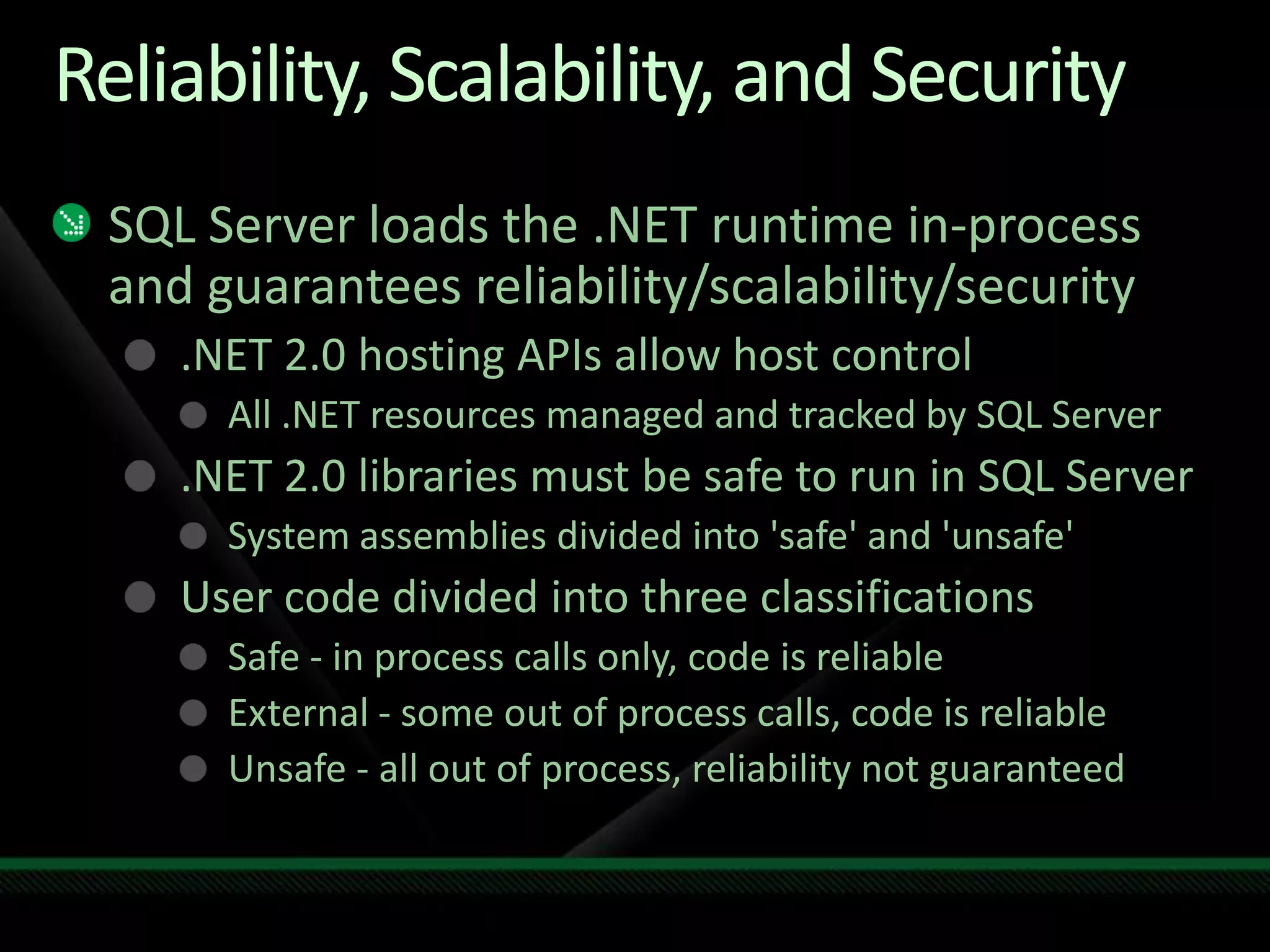 Reliability, Scalability, and Security

SQL Server loads the .NET runtime in-process and guarantees reliability/scalability/security

.NET 2.0 hosting APIs allow host control

All .NET resources managed and tracked by SQL Server

.NET 2.0 libraries must be safe to run in SQL Server

System assemblies divided into 'safe' and 'unsafe'

User code divided into three classifications

Safe - in process calls only, code is reliable

External - some out of process calls, code is reliable

Unsafe - all out of process, reliability not guaranteed